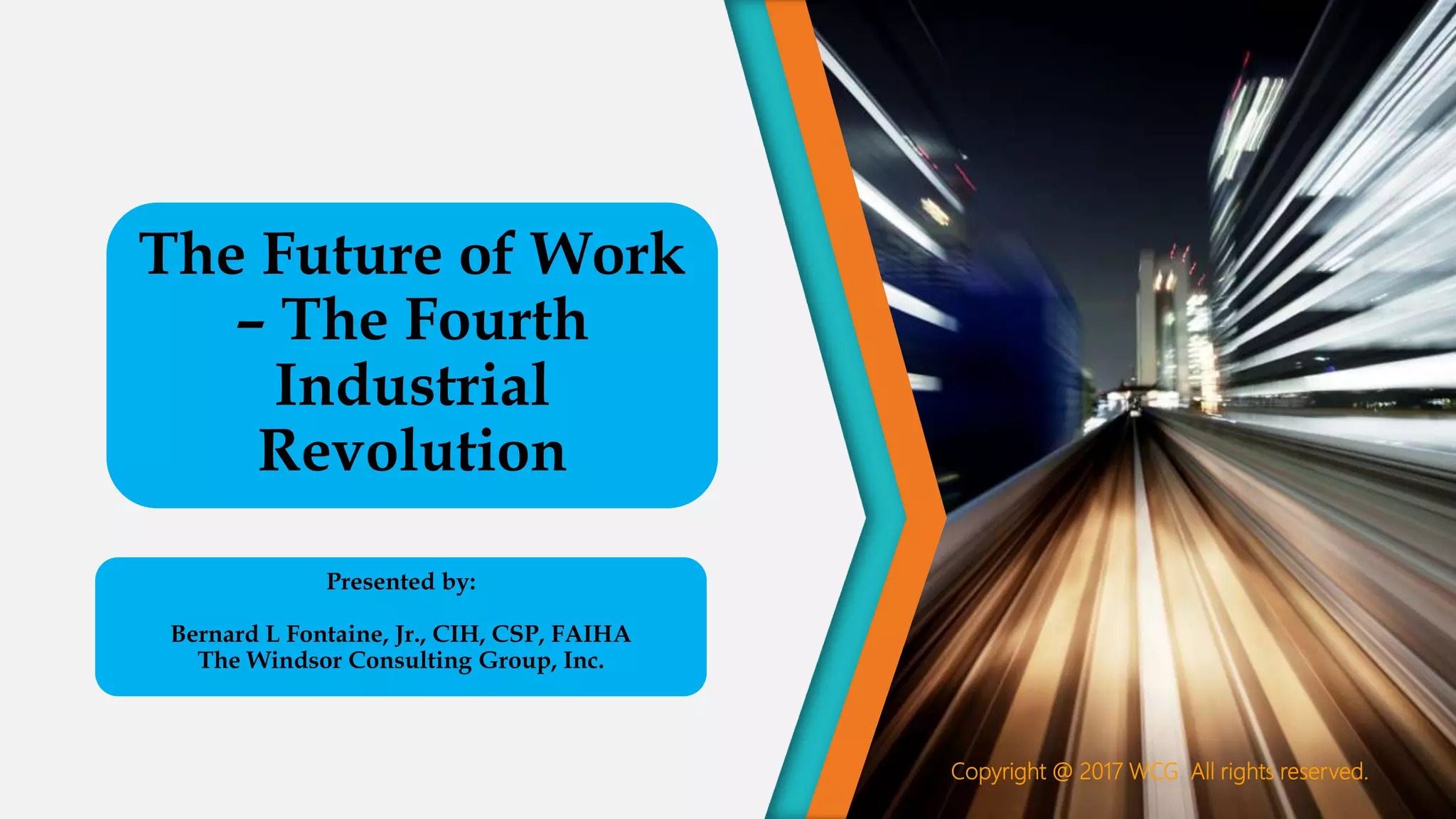 The Future of Work – The Fourth Industrial Revolution

Presented by:

Bernard L Fontaine, Jr., CIH, CSP, FAIHA
The Windsor Consulting Group, Inc.

Copyright @ 2017 WCG All rights reserved.